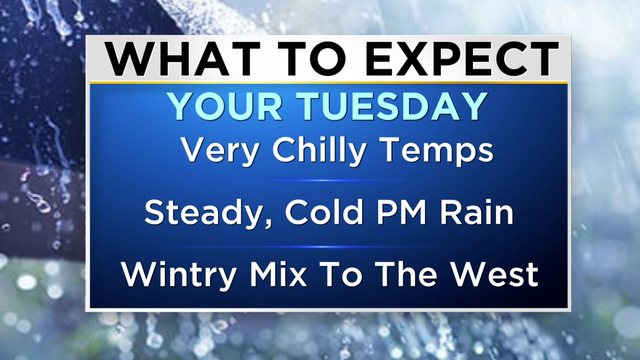 WHAT TO EXPECT
YOUR TUESDAY
Very Chilly Temps
Steady, Cold PM Rain
Wintry Mix To The West